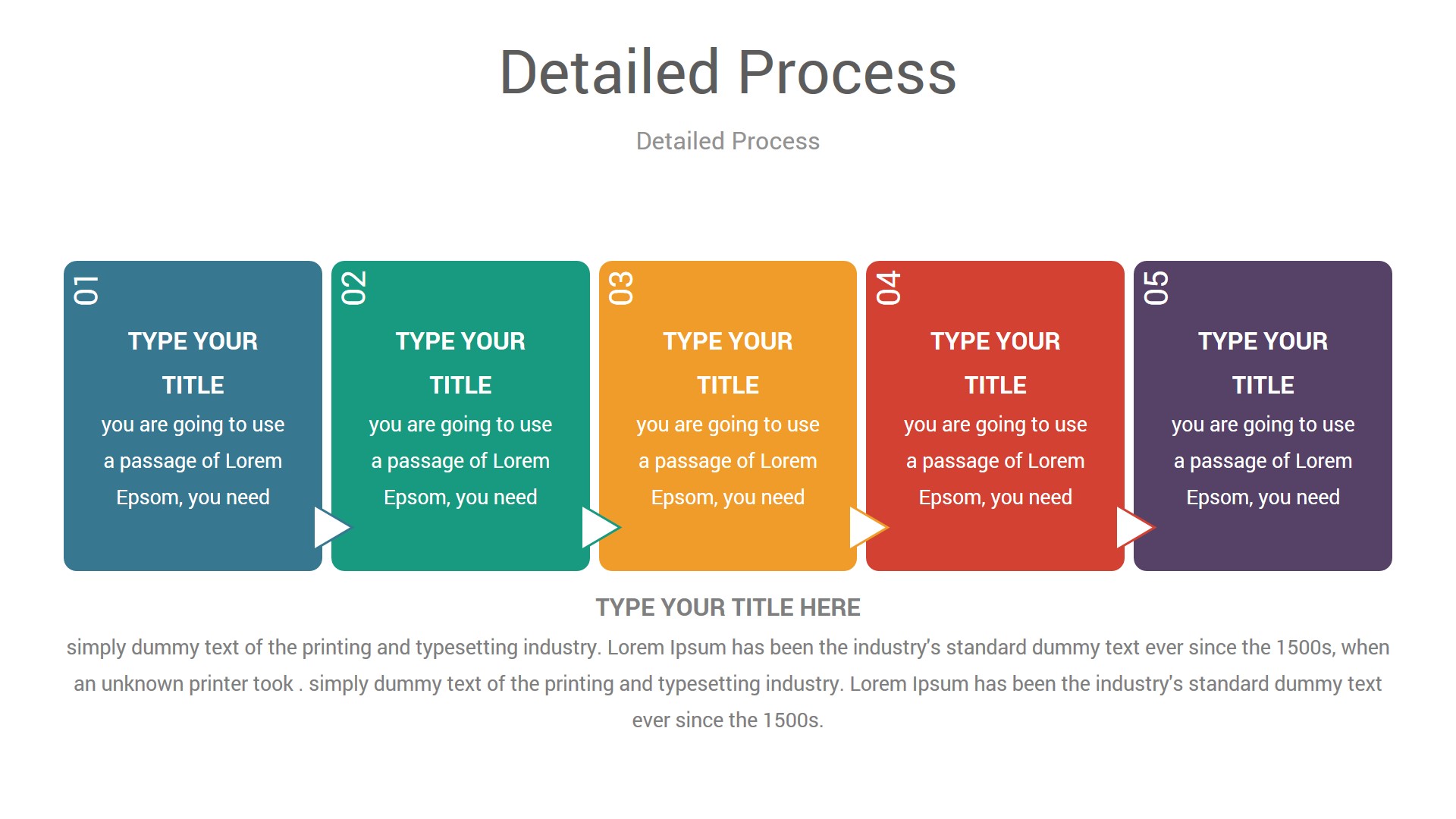 Detailed Process

Detailed Process

01

TYPE YOUR TITLE

you are going to use a passage of Lorem Epsom, you need

02

TYPE YOUR TITLE

you are going to use a passage of Lorem Epsom, you need

03

TYPE YOUR TITLE

you are going to use a passage of Lorem Epsom, you need

04

TYPE YOUR TITLE

you are going to use a passage of Lorem Epsom, you need

05

TYPE YOUR TITLE

you are going to use a passage of Lorem Epsom, you need

TYPE YOUR TITLE HERE

simply dummy text of the printing and typesetting industry. Lorem Ipsum has been the industry's standard dummy text ever since the 1500s, when an unknown printer took . simply dummy text of the printing and typesetting industry. Lorem Ipsum has been the industry's standard dummy text ever since the 1500s.